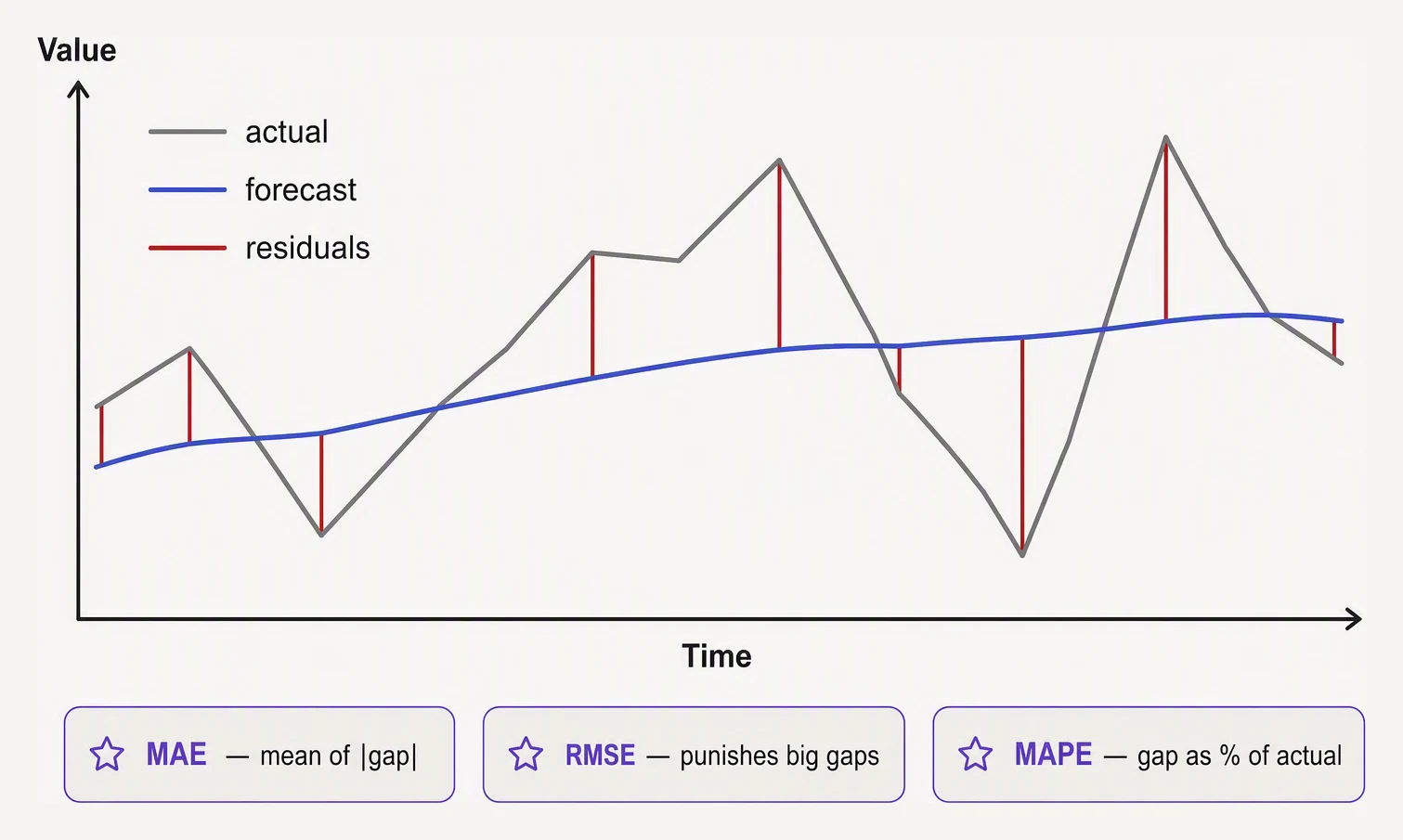 Value

actual
forecast
residuals

Time

MAE — mean of |gap|

RMSE — punishes big gaps

MAPE — gap as % of actual